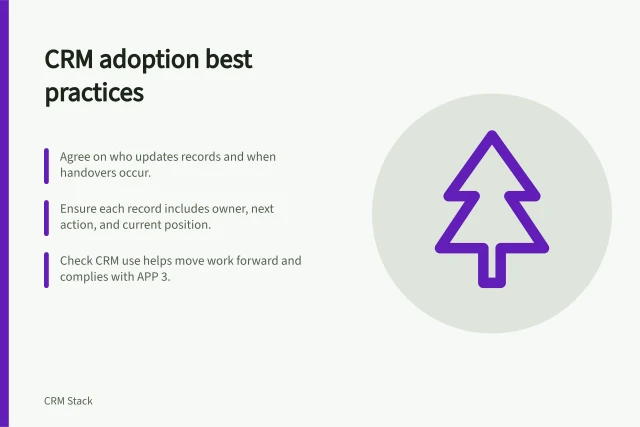 CRM adoption best practices

Agree on who updates records and when handovers occur.

Ensure each record includes owner, next action, and current position.

Check CRM use helps move work forward and complies with APP 3.

CRM Stack